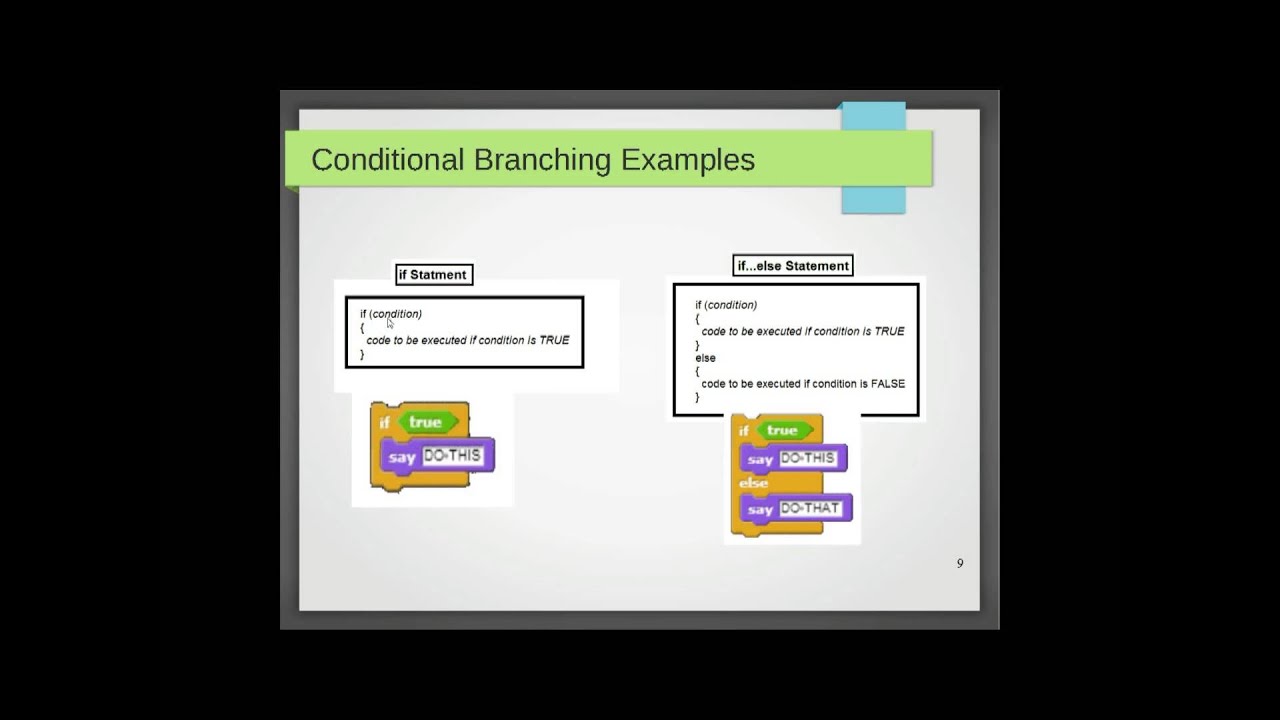 Conditional Branching Examples

if Statment

if (condition)
{
code to be executed if condition is TRUE
}

if true
say DO-THIS

if...else Statement

if (condition)
{
code to be executed if condition is TRUE
}
else
{
code to be executed if condition is FALSE
}

if true
say DO-THIS
else
say DO-THAT

9